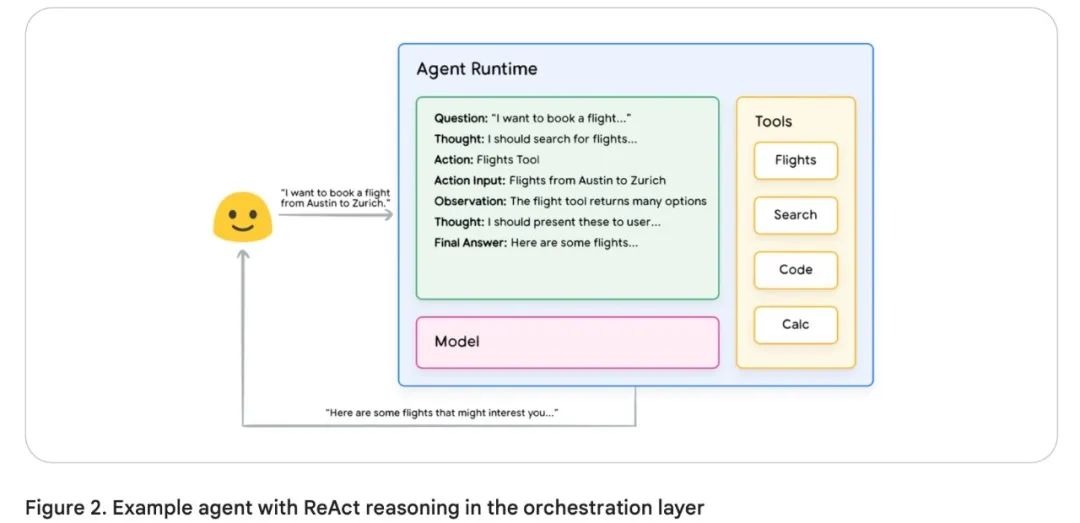 "I want to book a flight from Austin to Zurich."

Agent Runtime

Question: "I want to book a flight..."
Thought: I should search for flights...
Action: Flights Tool
Action Input: Flights from Austin to Zurich
Observation: The flight tool returns many options
Thought: I should present these to user...
Final Answer: Here are some flights...

Model

Tools

Flights

Search

Code

Calc

"Here are some flights that might interest you..."

Figure 2. Example agent with ReAct reasoning in the orchestration layer